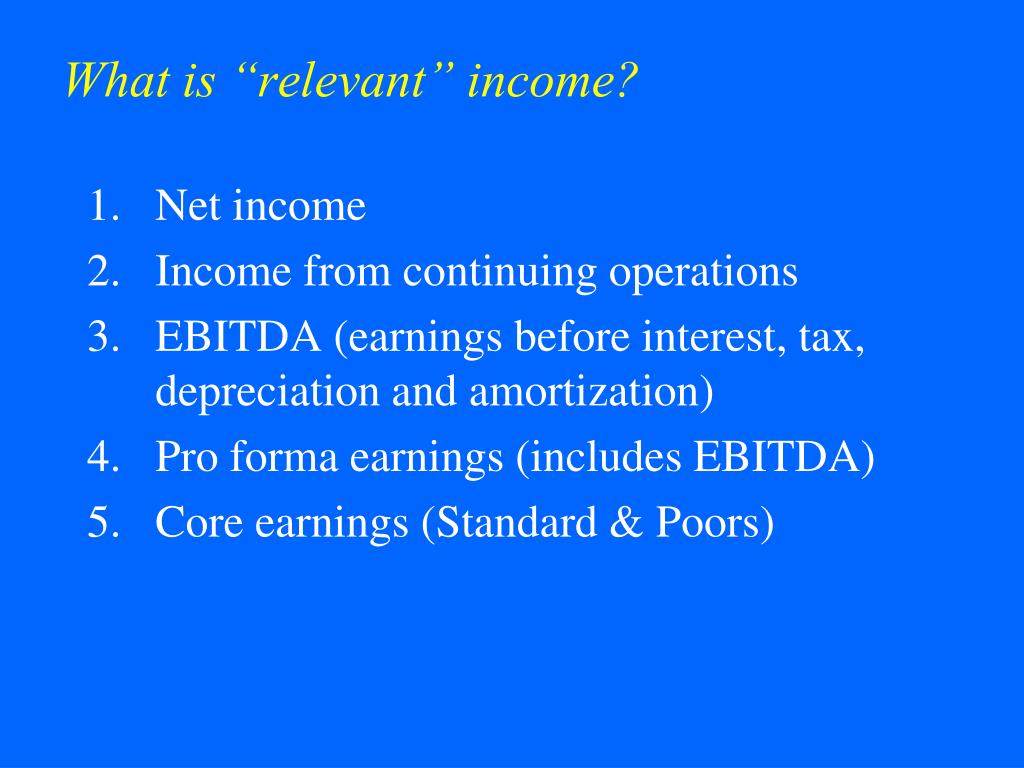 What is “relevant” income?

1. Net income
2. Income from continuing operations
3. EBITDA (earnings before interest, tax, depreciation and amortization)
4. Pro forma earnings (includes EBITDA)
5. Core earnings (Standard & Poors)